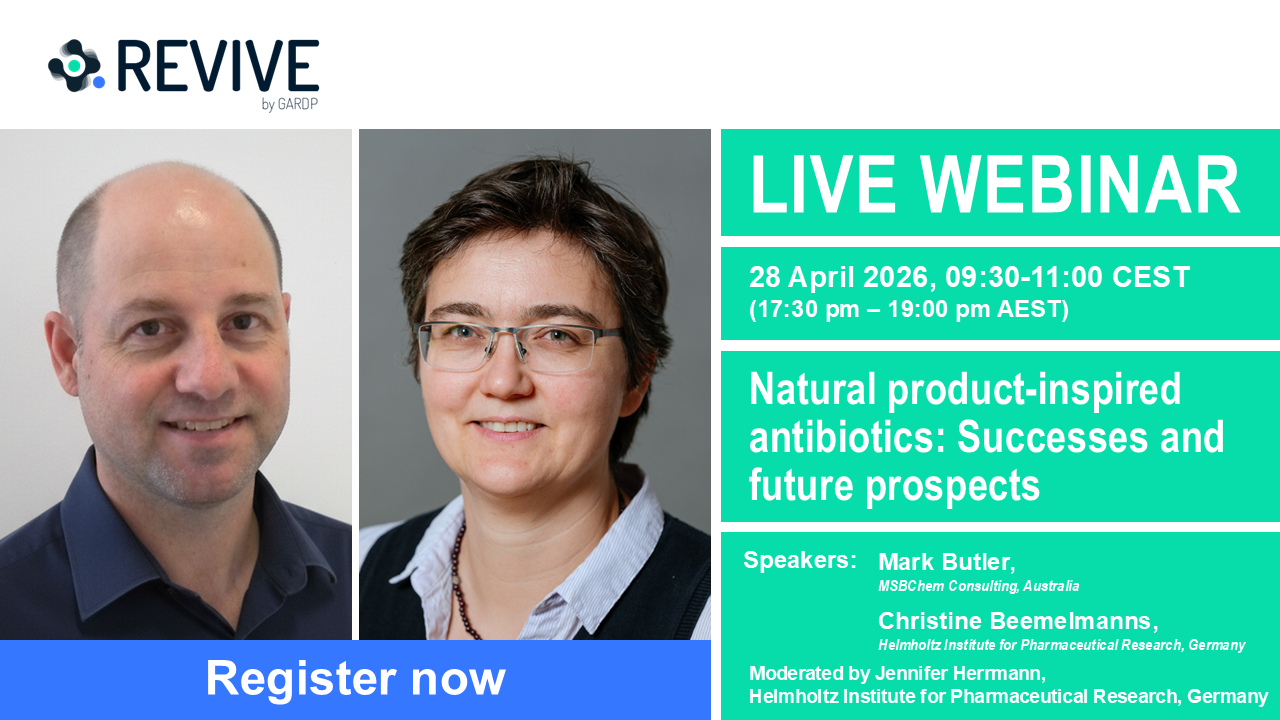 REVIVE
by GARDP

LIVE WEBINAR

28 April 2026, 09:30-11:00 CEST
(17:30 pm – 19:00 pm AEST)

Natural product-inspired antibiotics: Successes and future prospects

Speakers: Mark Butler,
MSBChem Consulting, Australia

Christine Beemelmanns,
Helmholtz Institute for Pharmaceutical Research, Germany

Moderated by Jennifer Herrmann,
Helmholtz Institute for Pharmaceutical Research, Germany

Register now